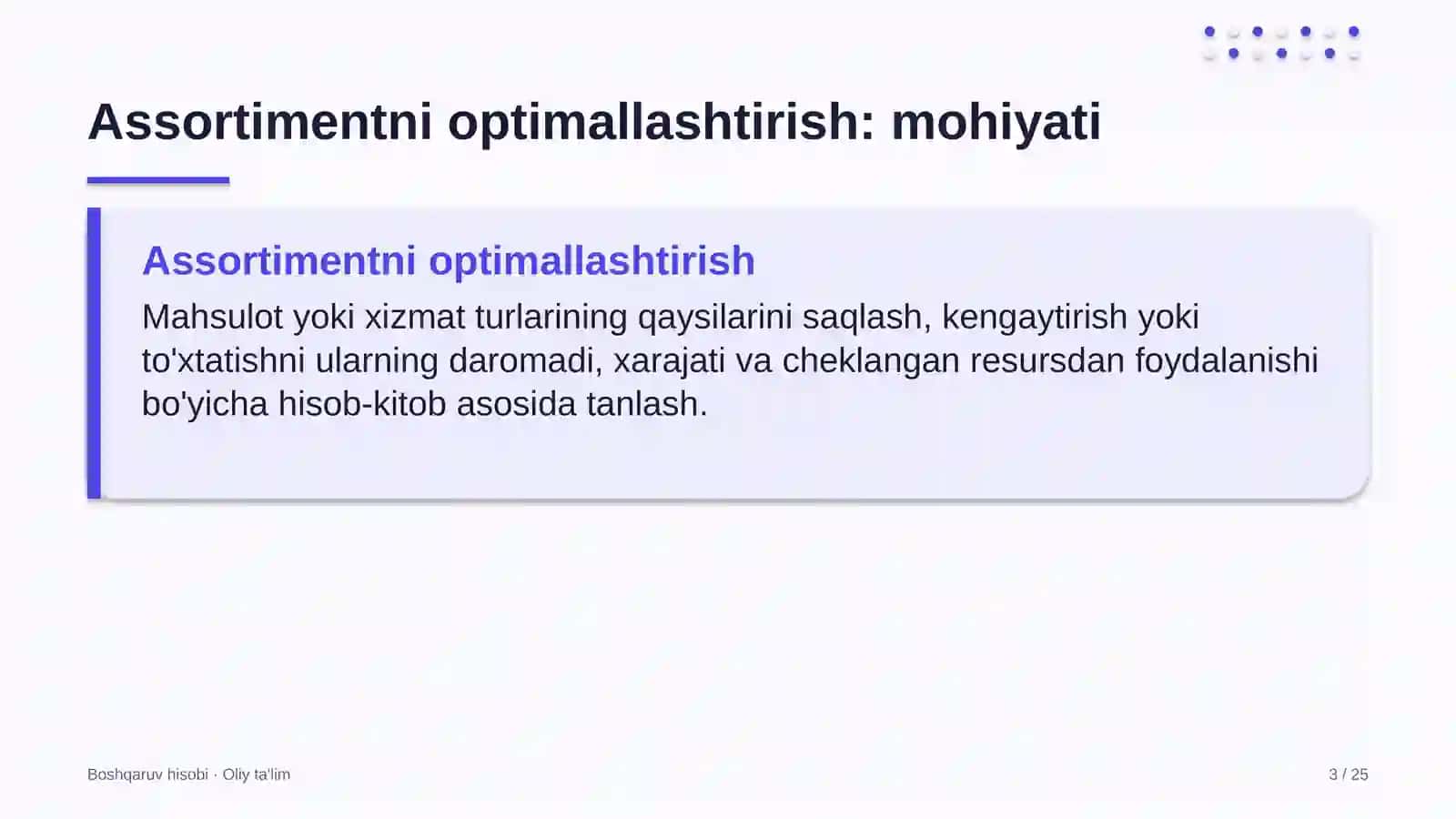 Assortimentni optimallashtirish: mohiyati

Assortimentni optimallashtirish

Mahsulot yoki xizmat turlarining qaysilarini saqlash, kengaytirish yoki to'xtatishni ularning daromadi, xarajati va cheklangan resursdan foydalanishi bo'yicha hisob-kitob asosida tanlash.

Boshqaruv hisobi · Oliy ta'lim

3 / 25